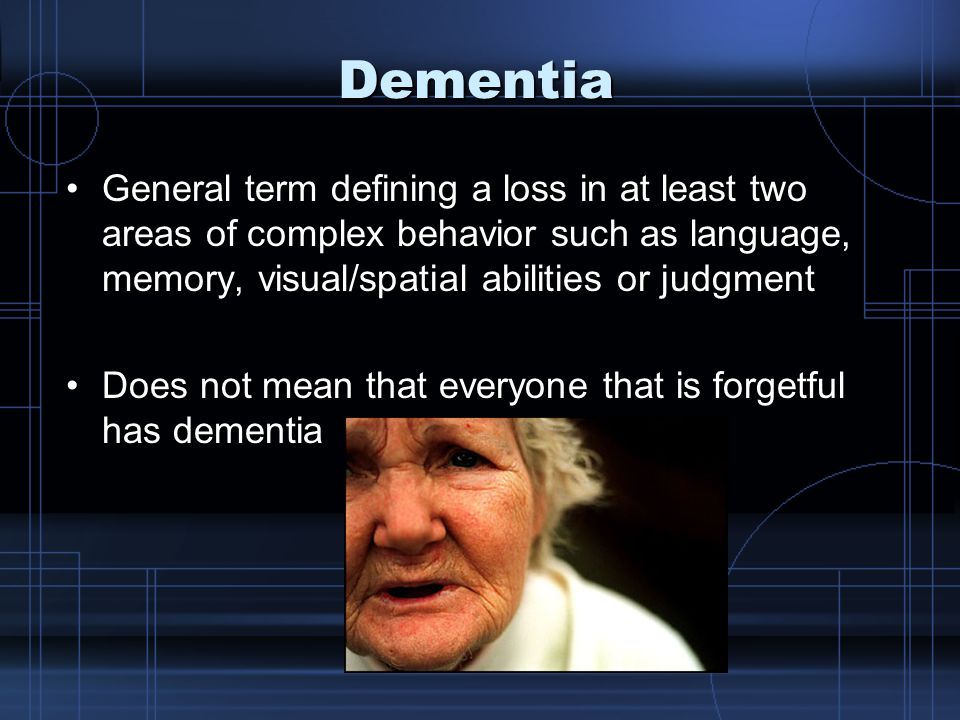 Dementia

• General term defining a loss in at least two areas of complex behavior such as language, memory, visual/spatial abilities or judgment

• Does not mean that everyone that is forgetful has dementia